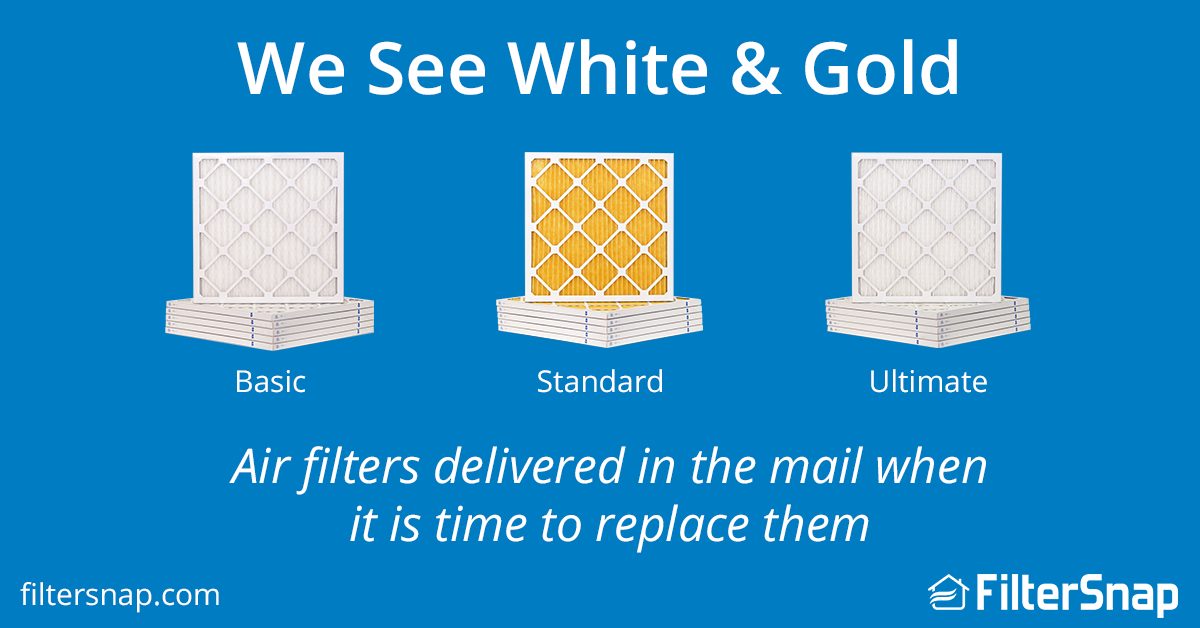 We See White & Gold

Basic

Standard

Ultimate

Air filters delivered in the mail when it is time to replace them

filtersnap.com

FilterSnap